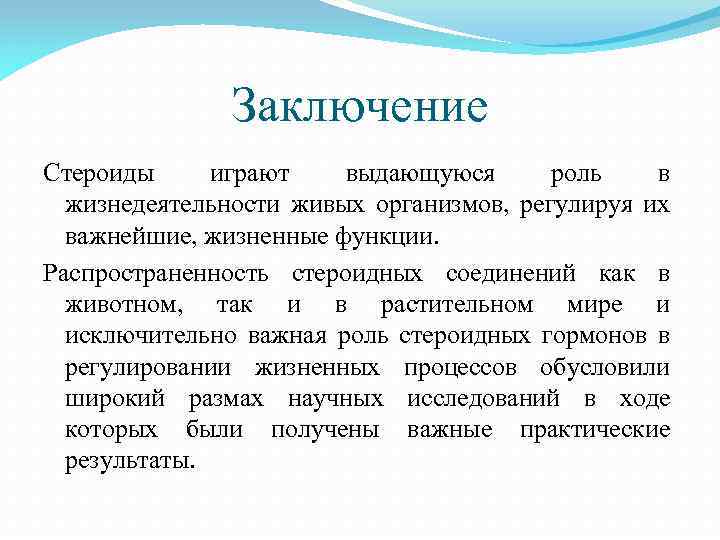 Заключение

Стероиды играют выдающуюся роль в жизнедеятельности живых организмов, регулируя их важнейшие, жизненные функции.

Распространенность стероидных соединений как в животном, так и в растительном мире и исключительно важная роль стероидных гормонов в регулировании жизненных процессов обусловили широкий размах научных исследований в ходе которых были получены важные практические результаты.